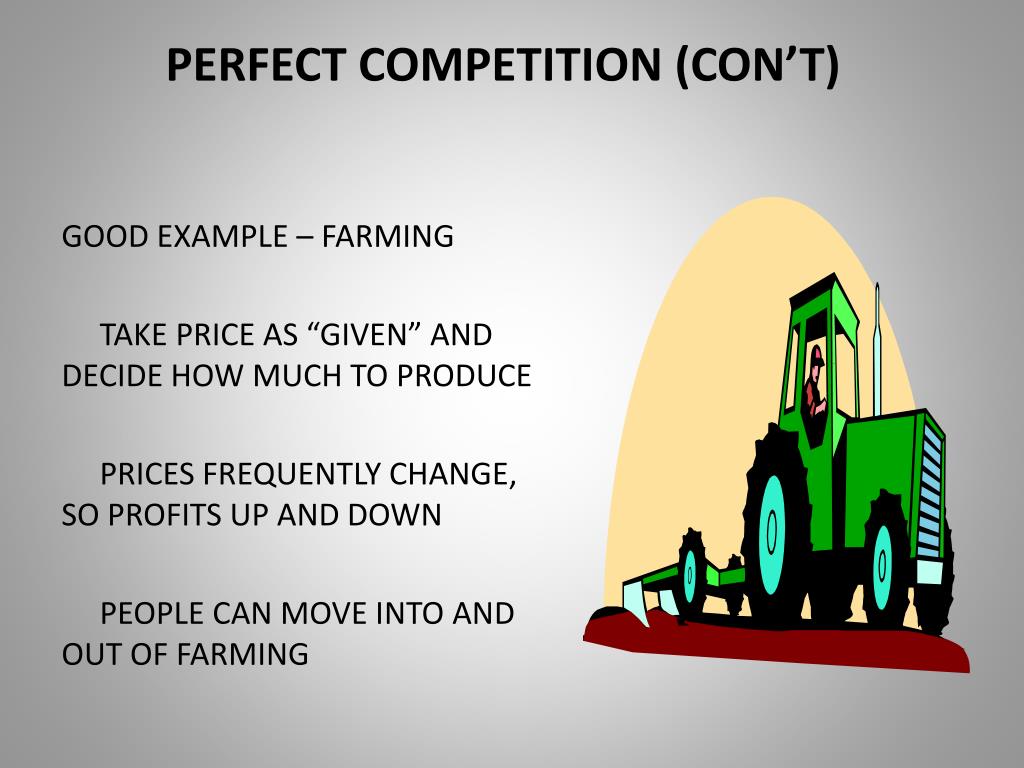 PERFECT COMPETITION (CON’T)

GOOD EXAMPLE – FARMING

TAKE PRICE AS “GIVEN” AND DECIDE HOW MUCH TO PRODUCE

PRICES FREQUENTLY CHANGE, SO PROFITS UP AND DOWN

PEOPLE CAN MOVE INTO AND OUT OF FARMING